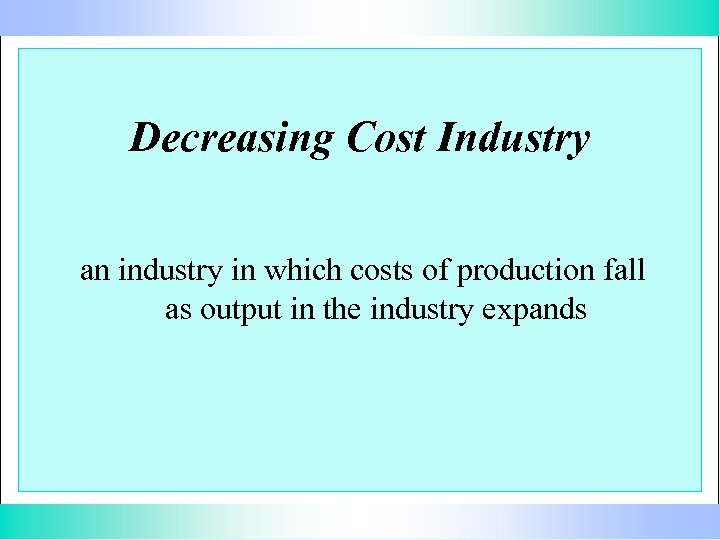 Decreasing Cost Industry

an industry in which costs of production fall as output in the industry expands